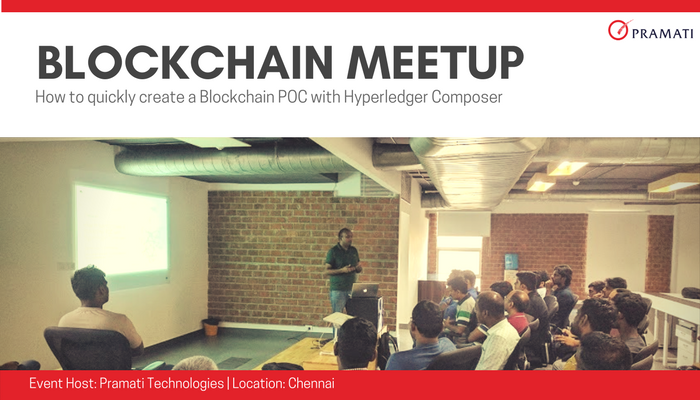 PRAMATI

BLOCKCHAIN MEETUP

How to quickly create a Blockchain POC with Hyperledger Composer

Event Host: Pramati Technologies | Location: Chennai